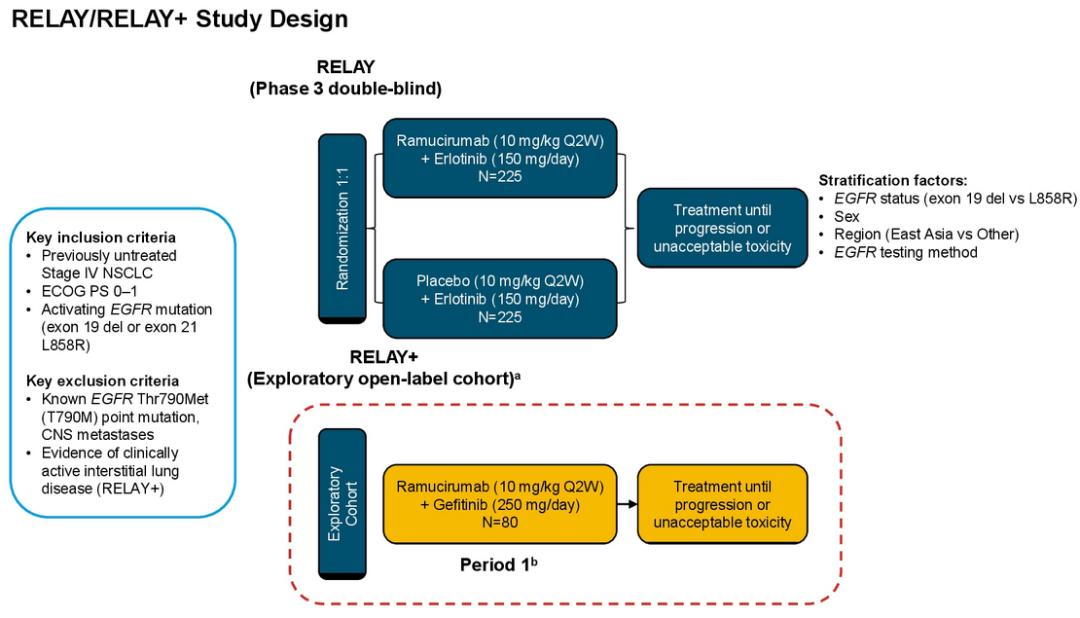 RELAY/RELAY+ Study Design

Key inclusion criteria
• Previously untreated Stage IV NSCLC
• ECOG PS 0–1
• Activating EGFR mutation (exon 19 del or exon 21 L858R)

Key exclusion criteria
• Known EGFR Thr790Met (T790M) point mutation, CNS metastases
• Evidence of clinically active interstitial lung disease (RELAY+)

RELAY
(Phase 3 double-blind)

Randomization 1:1

Ramucirumab (10 mg/kg Q2W) + Erlotinib (150 mg/day) N=225

Placebo (10 mg/kg Q2W) + Erlotinib (150 mg/day) N=225

Treatment until progression or unacceptable toxicity

Stratification factors:
• EGFR status (exon 19 del vs L858R)
• Sex
• Region (East Asia vs Other)
• EGFR testing method

RELAY+
(Exploratory open-label cohort)$^a$

Exploratory Cohort

Ramucirumab (10 mg/kg Q2W) + Gefitinib (250 mg/day) N=80

Treatment until progression or unacceptable toxicity

Period 1$^b$